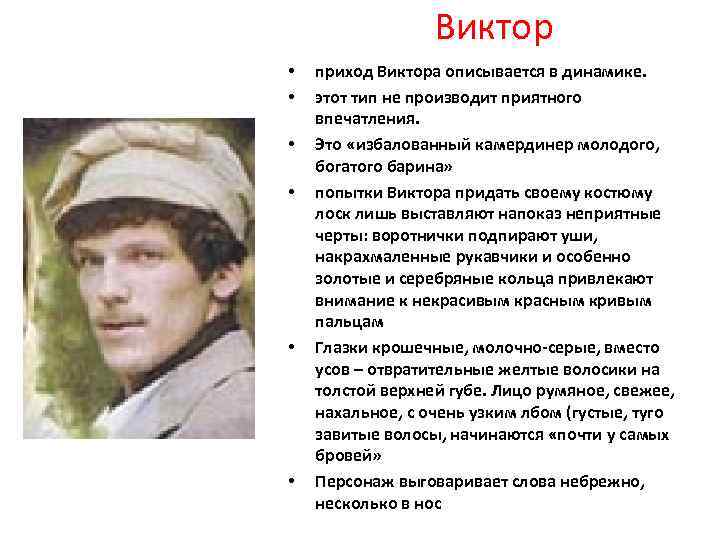 Виктор

• приход Виктора описывается в динамике.
• этот тип не производит приятного впечатления.
• Это «избалованный камердинер молодого, богатого барина»
• попытки Виктора придать своему костюму лоск лишь выставляют напоказ неприятные черты: воротнички подпирают уши, накрахмаленные рукавчики и особенно золотые и серебряные кольца привлекают внимание к некрасивым красным кривым пальцам
• Глазки крошечные, молочно-серые, вместо усов – отвратительные желтые волосики на толстой верхней губе. Лицо румяное, свежее, нахальное, с очень узким лбом (густые, туго завитые волосы, начинаются «почти у самых бровей»
• Персонаж выговаривает слова небрежно, несколько в нос